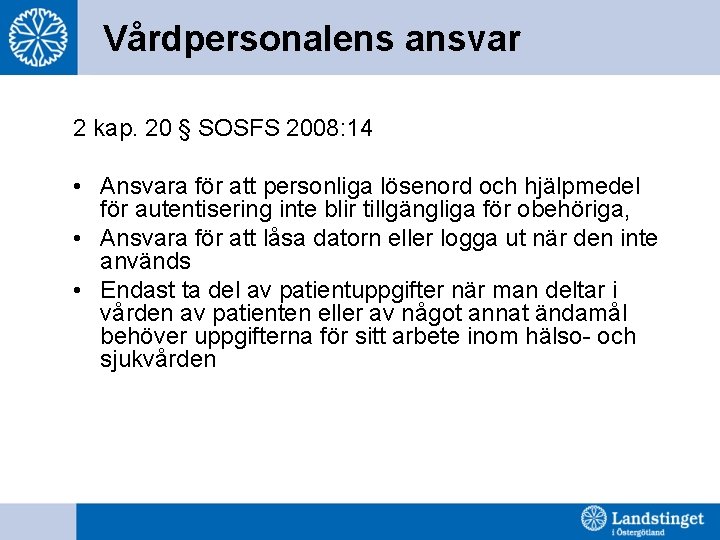 Vårdpersonalens ansvar

2 kap. 20 § SOSFS 2008:14

• Ansvara för att personliga lösenord och hjälpmedel för autentisering inte blir tillgängliga för obehöriga,
• Ansvara för att låsa datorn eller logga ut när den inte används
• Endast ta del av patientuppgifter när man deltar i vården av patienten eller av något annat ändamål behöver uppgifterna för sitt arbete inom hälso- och sjukvården

Landstinget i Östergötland